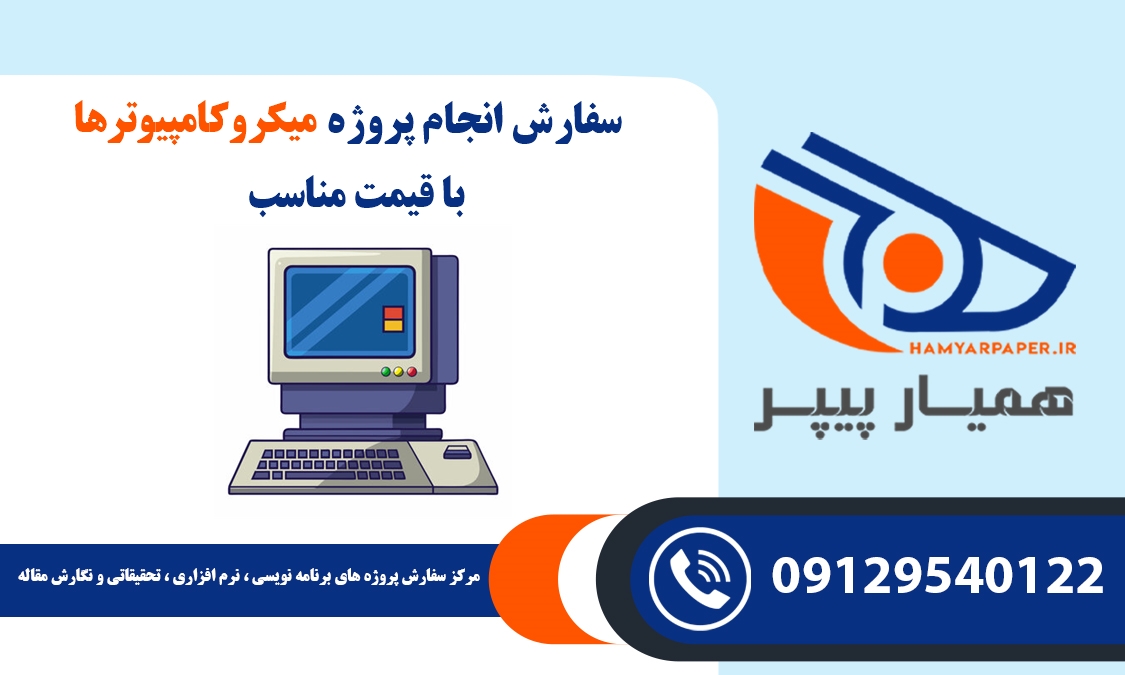 سفارش انجام پروژه میکروکامپیوترها
با قیمت مناسب

HAMYARPAPER.IR
همیار پیپر

مرکز سفارش پروژه های برنامه نویسی ، نرم افزاری ، تحقیقاتی و نگارش مقاله

09129540122